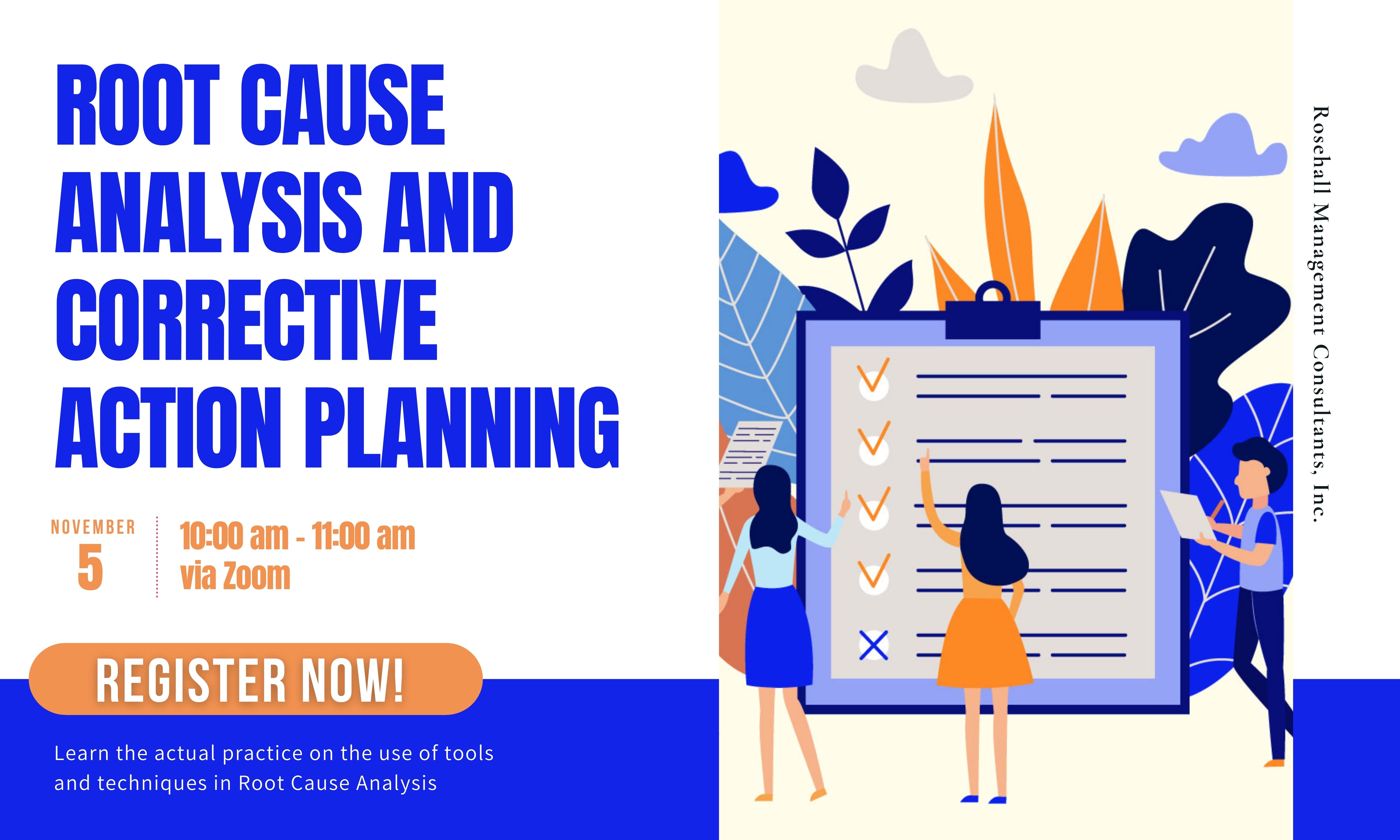 ROOT CAUSE ANALYSIS AND CORRECTIVE ACTION PLANNING

NOVEMBER
5

10:00 am - 11:00 am
via Zoom

REGISTER NOW!

Learn the actual practice on the use of tools and techniques in Root Cause Analysis

Rosehall Management Consultants, Inc.